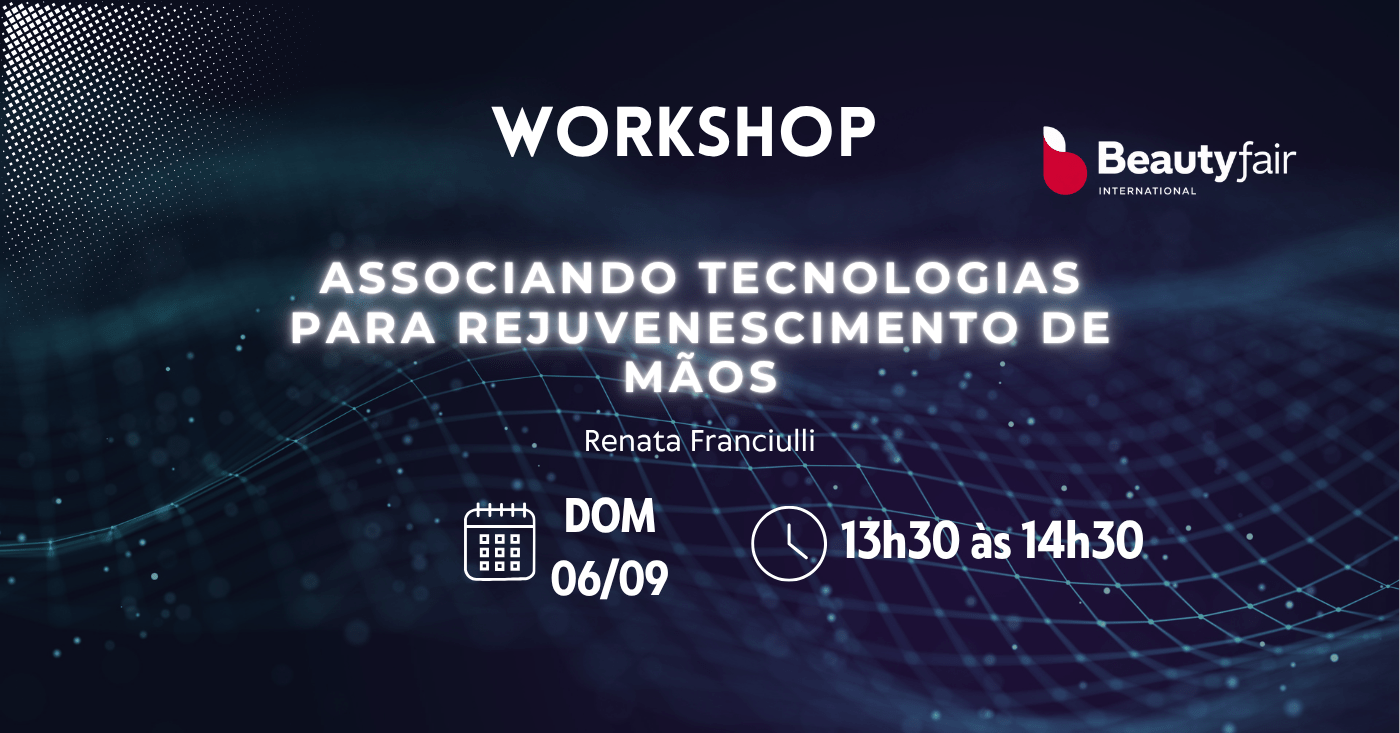 WORKSHOP

Beautyfair INTERNATIONAL

ASSOCIANDO TECNOLOGIAS PARA REJUVENESCIMENTO DE MÃOS

Renata Franciulli

DOM 06/09

13h30 às 14h30